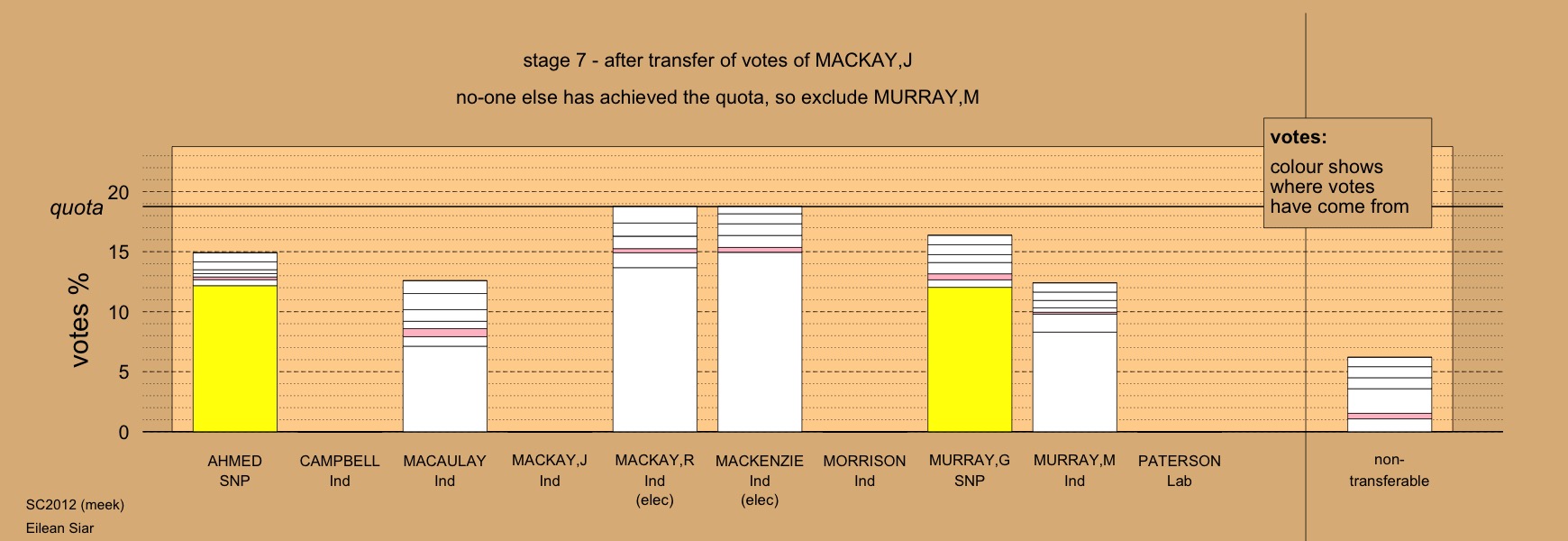 stage 7 - after transfer of votes of MACKAY,J

no-one else has achieved the quota, so exclude MURRAY,M

votes:
colour shows where votes have come from

quota

votes %

20
15
10
5
0

AHMED SNP

CAMPBELL Ind

MACAULAY Ind

MACKAY,J Ind

MACKAY,R Ind (elec)

MACKENZIE Ind (elec)

MORRISON Ind

MURRAY,G SNP

MURRAY,M Ind

PATERSON Lab

non-transferable

SC2012 (meek)
Eilean Siar